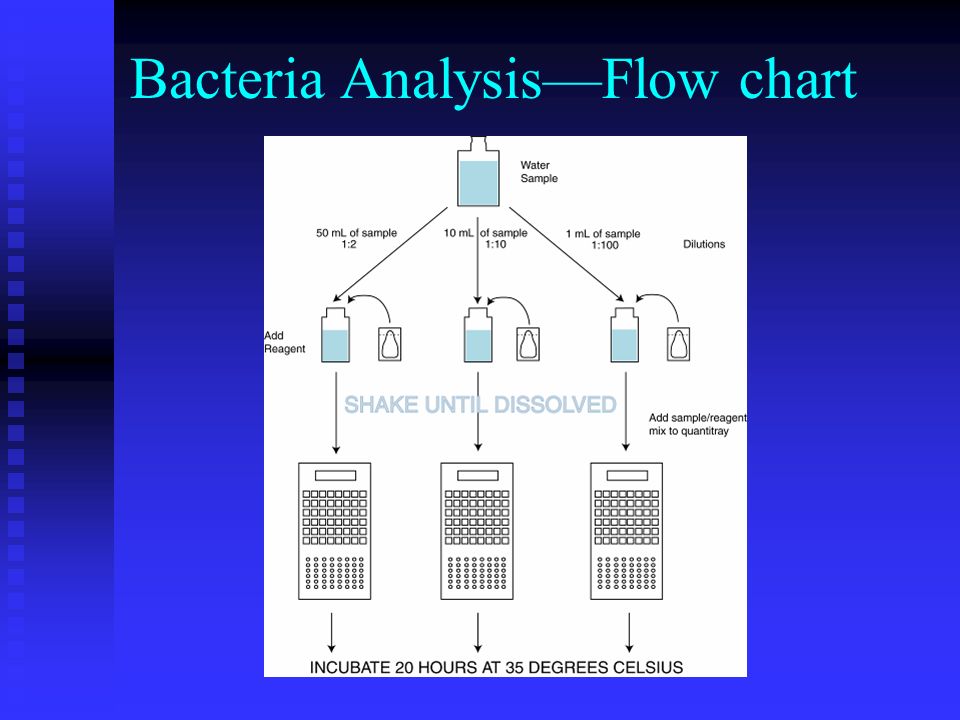 Bacteria Analysis—Flow chart

Water Sample

50 mL of sample 1:2

10 mL of sample 1:10

1 mL of sample 1:100

Dilutions

Add Reagent

SHAKE UNTIL DISSOLVED

Add sample/reagent mix to quantitray

INCUBATE 20 HOURS AT 35 DEGREES CELSIUS